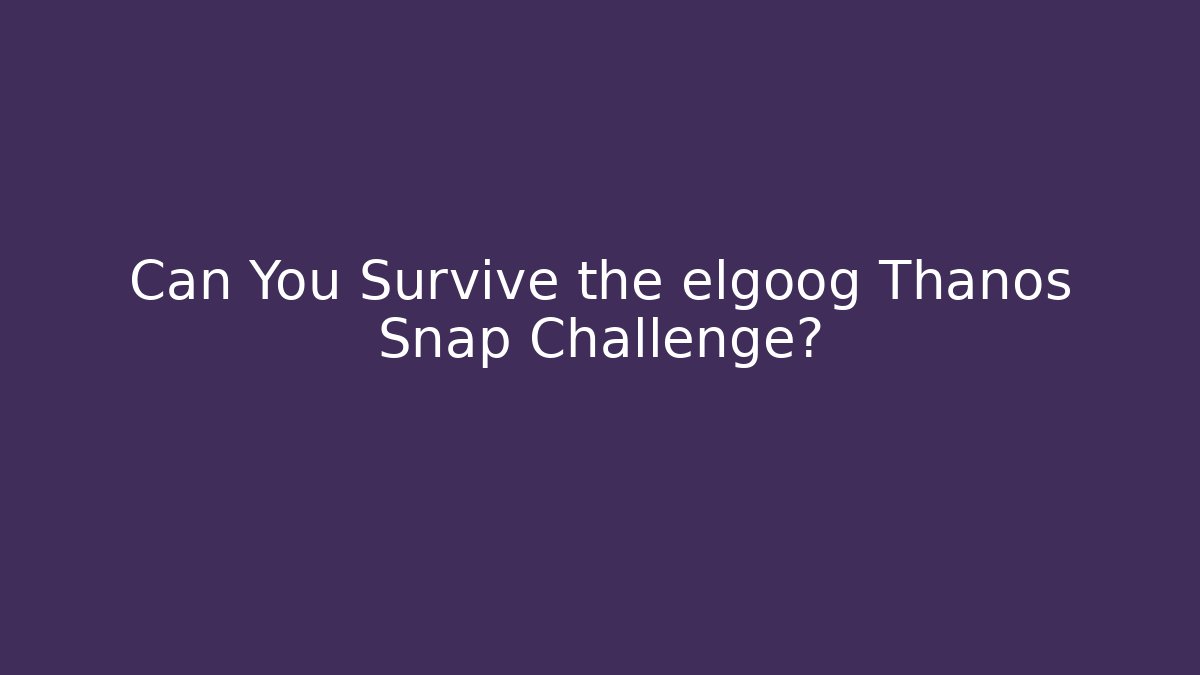 Can You Survive the elgoog Thanos Snap Challenge?